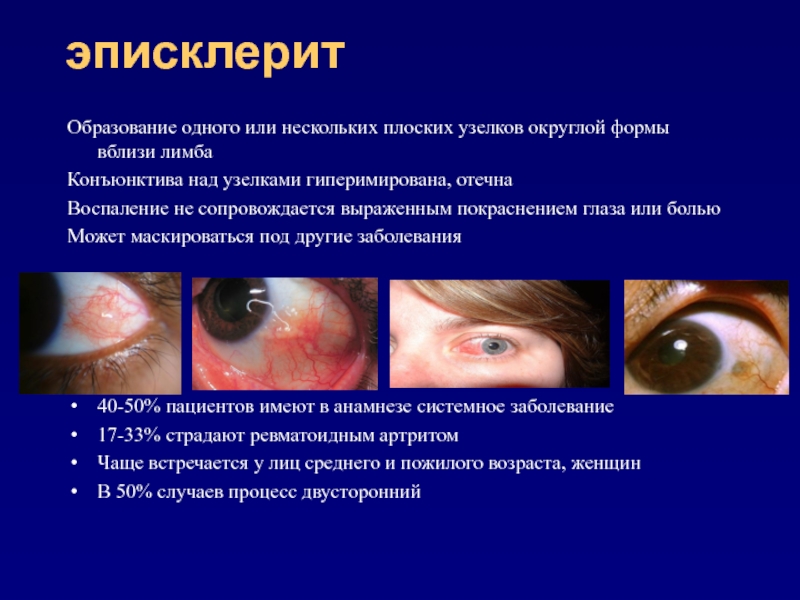 эписклерит

Образование одного или нескольких плоских узелков округлой формы вблизи лимба

Конъюнктива над узелками гиперимирована, отечна

Воспаление не сопровождается выраженным покраснением глаза или болью

Может маскироваться под другие заболевания

• 40-50% пациентов имеют в анамнезе системное заболевание
• 17-33% страдают ревматоидным артритом
• Чаще встречается у лиц среднего и пожилого возраста, женщин
• В 50% случаев процесс двусторонний